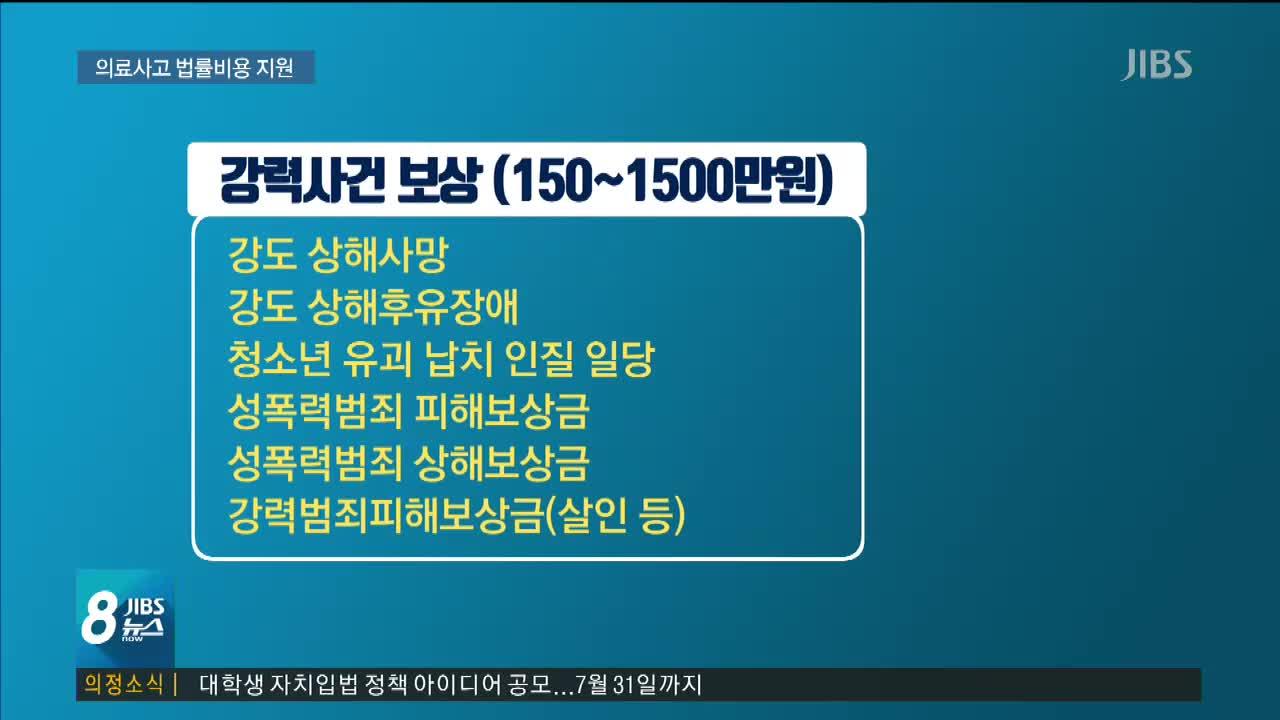 의료사고 법률비용 지원

JIBS

강력사건 보상 (150~1500만원)

강도 상해사망
강도 상해후유장애
청소년 유괴 납치 인질 일당
성폭력범죄 피해보상금
성폭력범죄 상해보상금
강력범죄피해보상금(살인 등)

8 JIBS 뉴스 now

의정소식 | 대학생 자치입법 정책 아이디어 공모...7월 31일까지